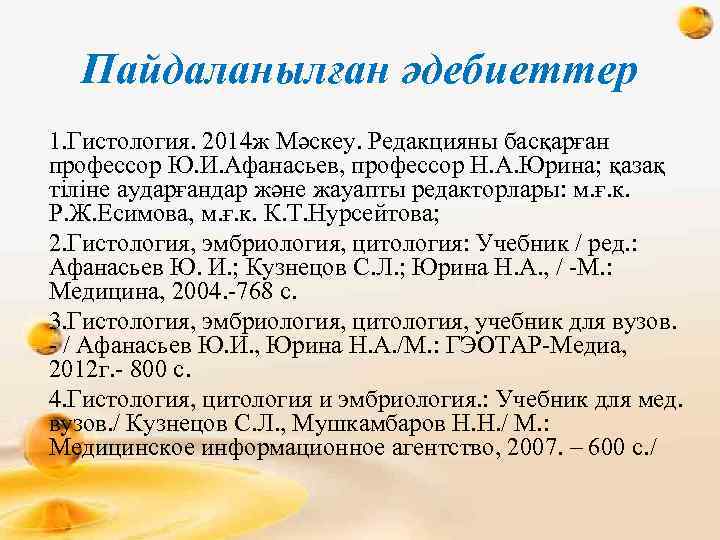 Пайдаланылған әдебиеттер

1.Гистология. 2014ж Мәскеу. Редакцияны басқарған профессор Ю.И.Афанасьев, профессор Н.А.Юрина; қазақ тіліне аударғандар және жауапты редакторлары: м.ғ.к. Р.Ж.Есимова, м.ғ.к. К.Т.Нурсейтова;

2.Гистология, эмбриология, цитология: Учебник / ред.: Афанасьев Ю. И.; Кузнецов С.Л.; Юрина Н.А., / -М.: Медицина, 2004.-768 с.

3.Гистология, эмбриология, цитология, учебник для вузов. - / Афанасьев Ю.И., Юрина Н.А./М.: ГЭОТАР-Медиа, 2012г.- 800 с.

4.Гистология, цитология и эмбриология.: Учебник для мед. вузов./ Кузнецов С.Л., Мушкамбаров Н.Н./ М.: Медицинское информационное агентство, 2007. – 600 с./